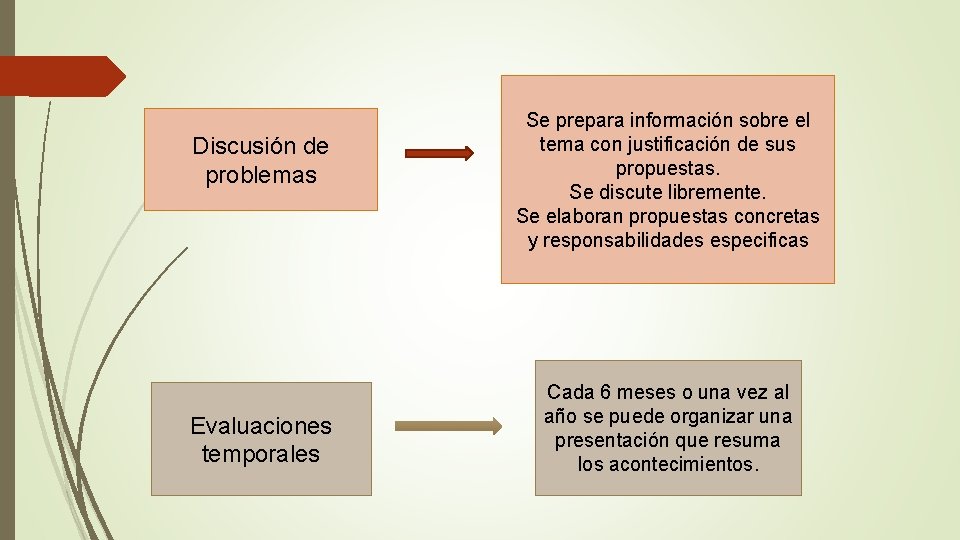 Discusión de problemas

Se prepara información sobre el tema con justificación de sus propuestas.
Se discute libremente.
Se elaboran propuestas concretas y responsabilidades especificas

Evaluaciones temporales

Cada 6 meses o una vez al año se puede organizar una presentación que resuma los acontecimientos.